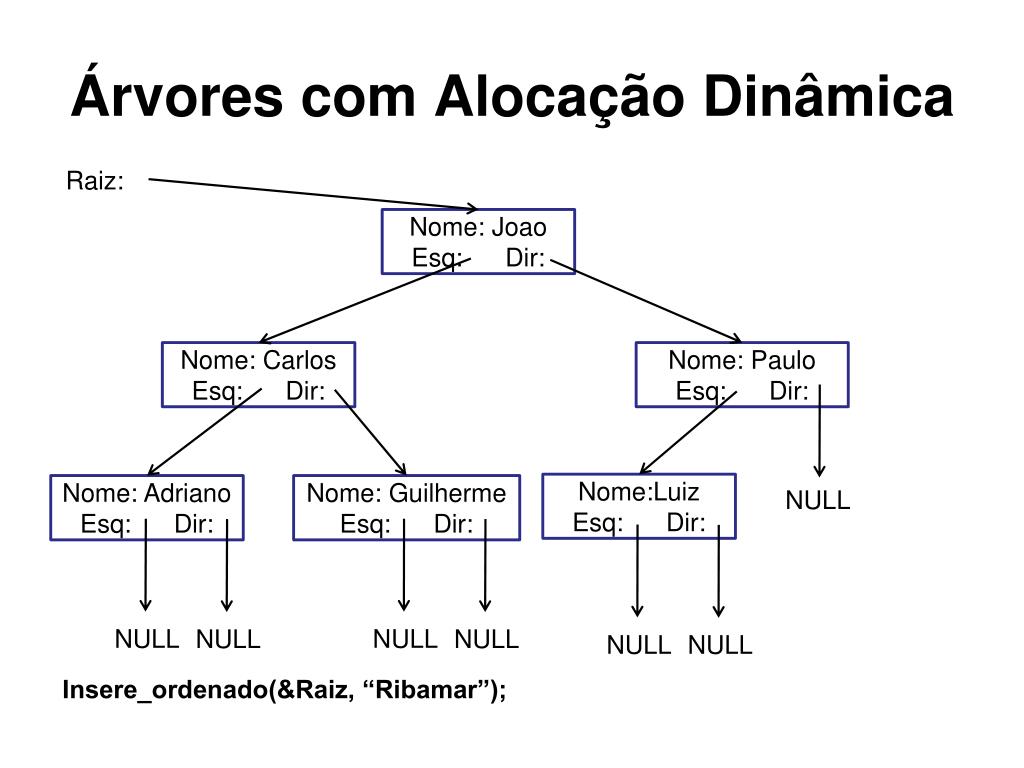 Árvores com Alocação Dinâmica

Raiz:

Nome: Joao
Esq: Dir:

Nome: Carlos
Esq: Dir:

Nome: Paulo
Esq: Dir:

Nome: Adriano
Esq: Dir:

Nome: Guilherme
Esq: Dir:

Nome:Luiz
Esq: Dir:

NULL

NULL NULL

NULL NULL

NULL NULL

Insere_ordenado(&Raiz, “Ribamar”);